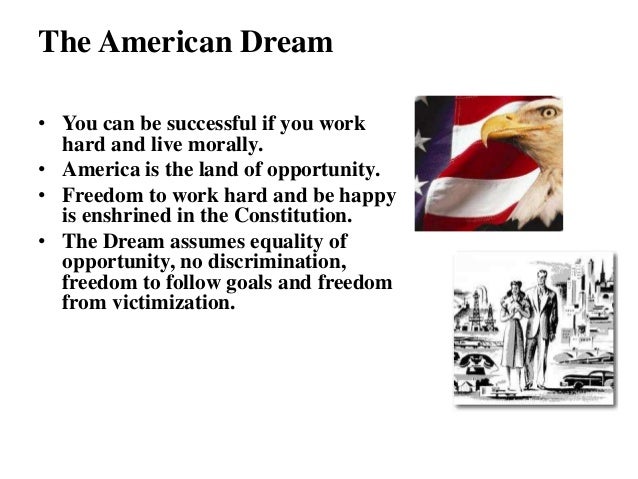 The American Dream

• You can be successful if you work hard and live morally.
• America is the land of opportunity.
• Freedom to work hard and be happy is enshrined in the Constitution.
• The Dream assumes equality of opportunity, no discrimination, freedom to follow goals and freedom from victimization.